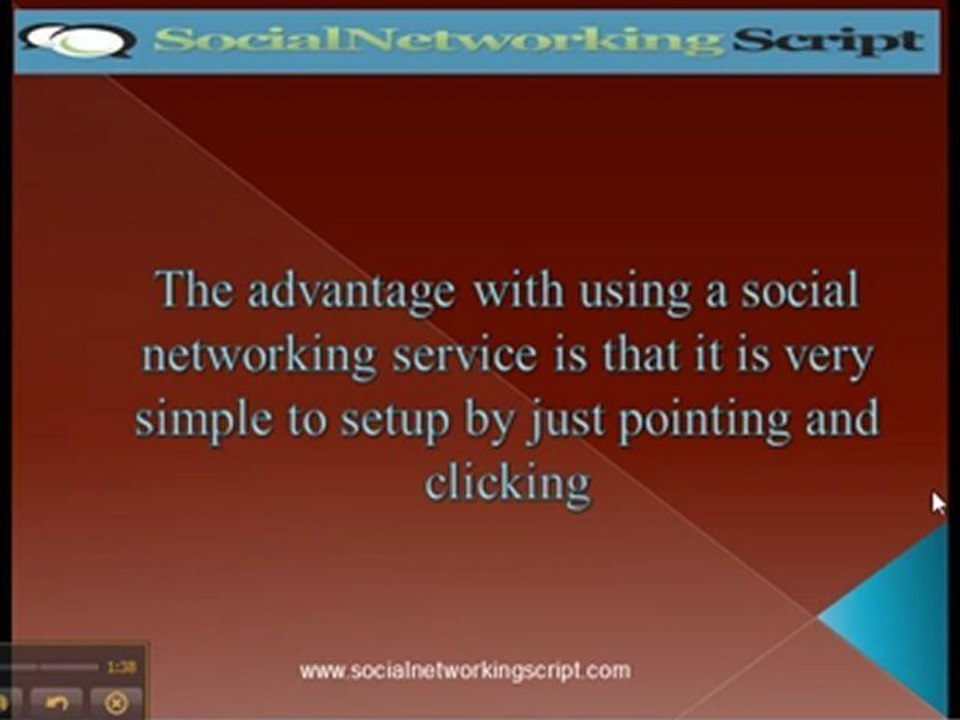 SocialNetworking Script

The advantage with using a social networking service is that it is very simple to setup by just pointing and clicking

1:38

www.socialnetworkingscript.com